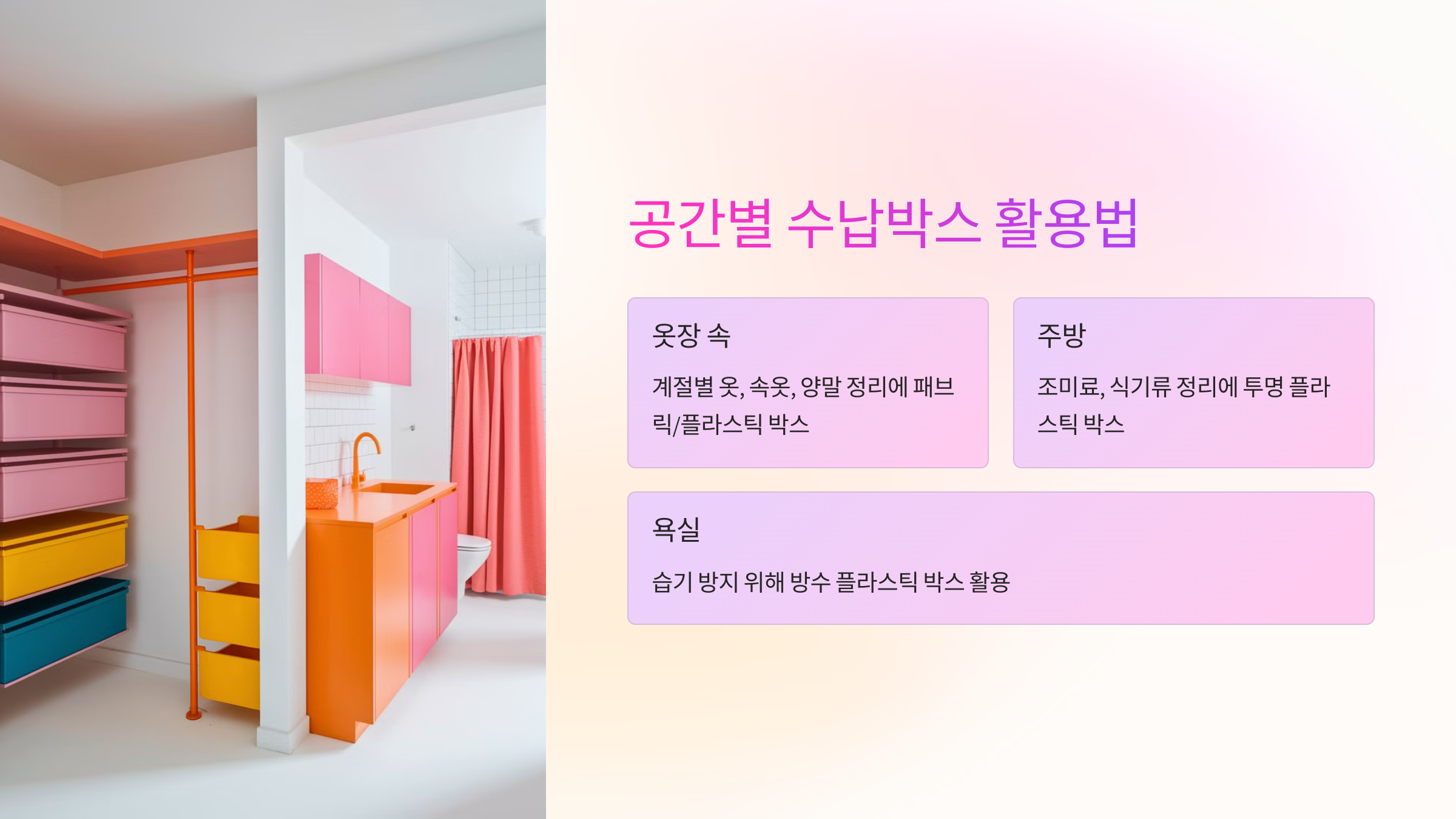 공간별 수납박스 활용법

옷장 속

계절별 옷, 속옷, 양말 정리에 패브릭/플라스틱 박스

주방

조미료, 식기류 정리에 투명 플라스틱 박스

욕실

습기 방지 위해 방수 플라스틱 박스 활용